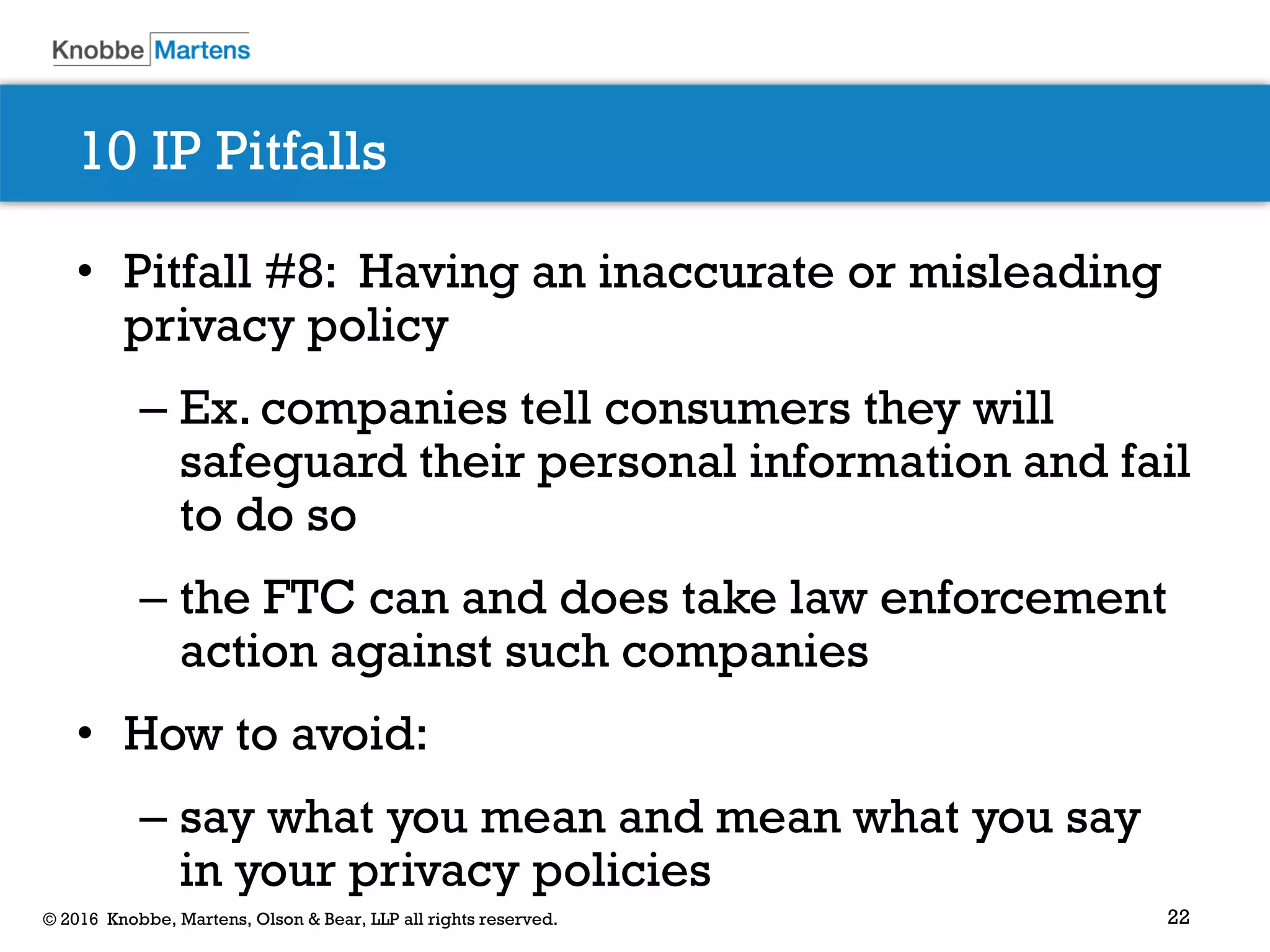 Knobbe Martens

10 IP Pitfalls

• Pitfall #8: Having an inaccurate or misleading privacy policy

– Ex. companies tell consumers they will safeguard their personal information and fail to do so

– the FTC can and does take law enforcement action against such companies

• How to avoid:

– say what you mean and mean what you say in your privacy policies

© 2016 Knobbe, Martens, Olson & Bear, LLP all rights reserved.

22